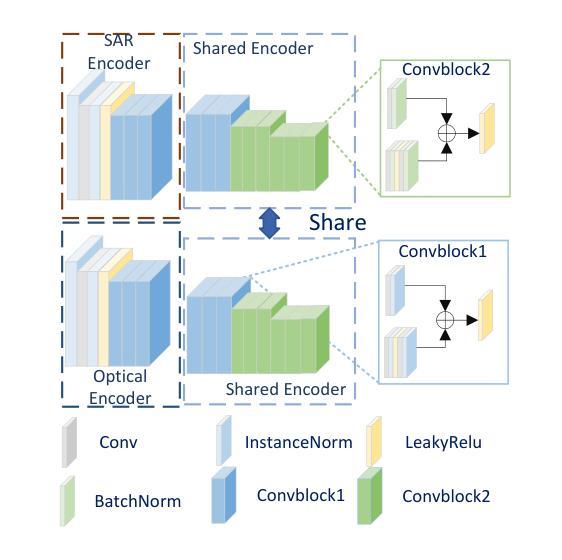 SAR Encoder

Shared Encoder

Convblock2

Share

Convblock1

Optical Encoder

Shared Encoder

Conv

InstanceNorm

LeakyRelu

BatchNorm

Convblock1

Convblock2